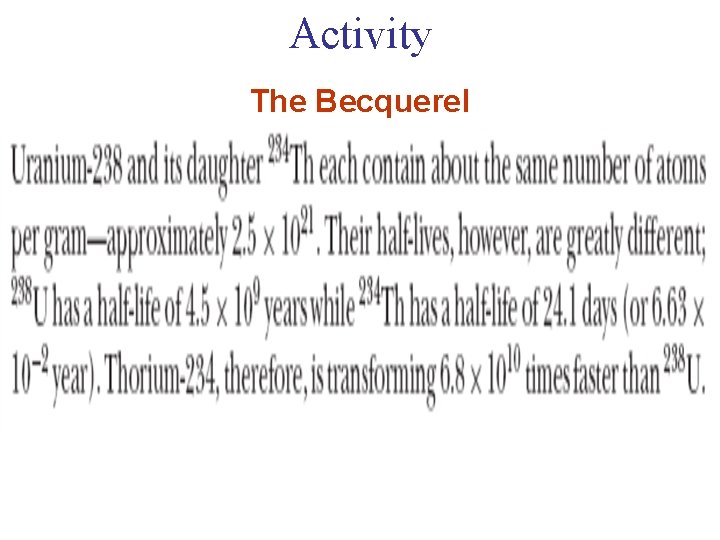 Activity

The Becquerel

Uranium-238 and its daughter $^{234}$Th each contain about the same number of atoms per gram—approximately $2.5 \times 10^{21}$. Their half-lives, however, are greatly different; $^{238}$U has a half-life of $4.5 \times 10^{9}$ years while $^{234}$Th has a half-life of 24.1 days (or $6.63 \times 10^{-2}$ year). Thorium-234, therefore, is transforming $6.8 \times 10^{10}$ times faster than $^{238}$U.